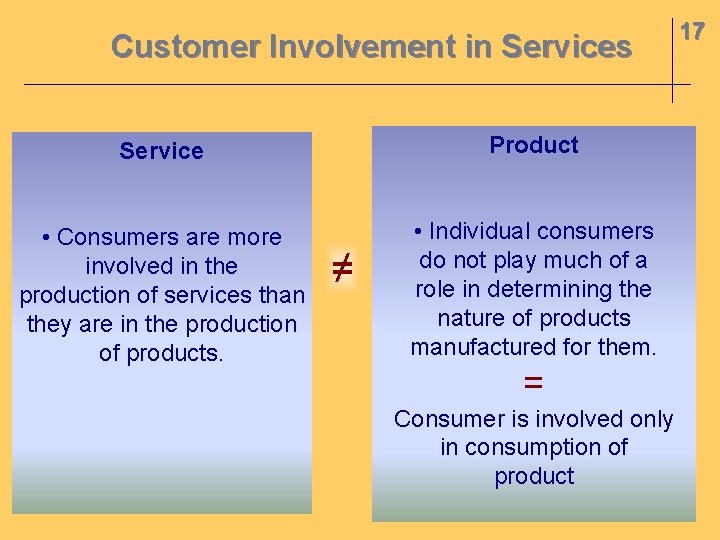 Customer Involvement in Services

17

Service

• Consumers are more involved in the production of services than they are in the production of products.

$\neq$

Product

• Individual consumers do not play much of a role in determining the nature of products manufactured for them.

=

Consumer is involved only in consumption of product